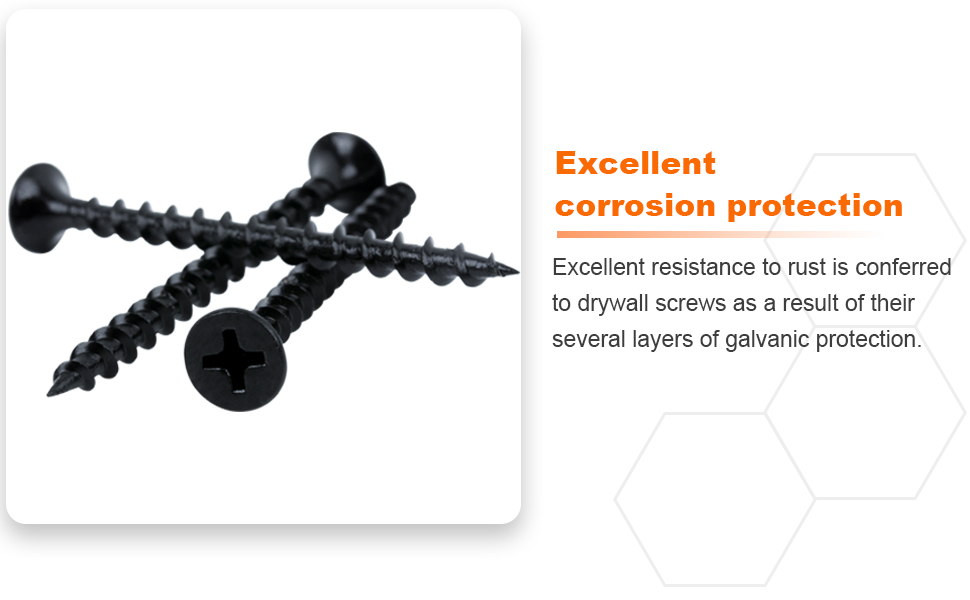 Excellent corrosion protection

Excellent resistance to rust is conferred to drywall screws as a result of their several layers of galvanic protection.